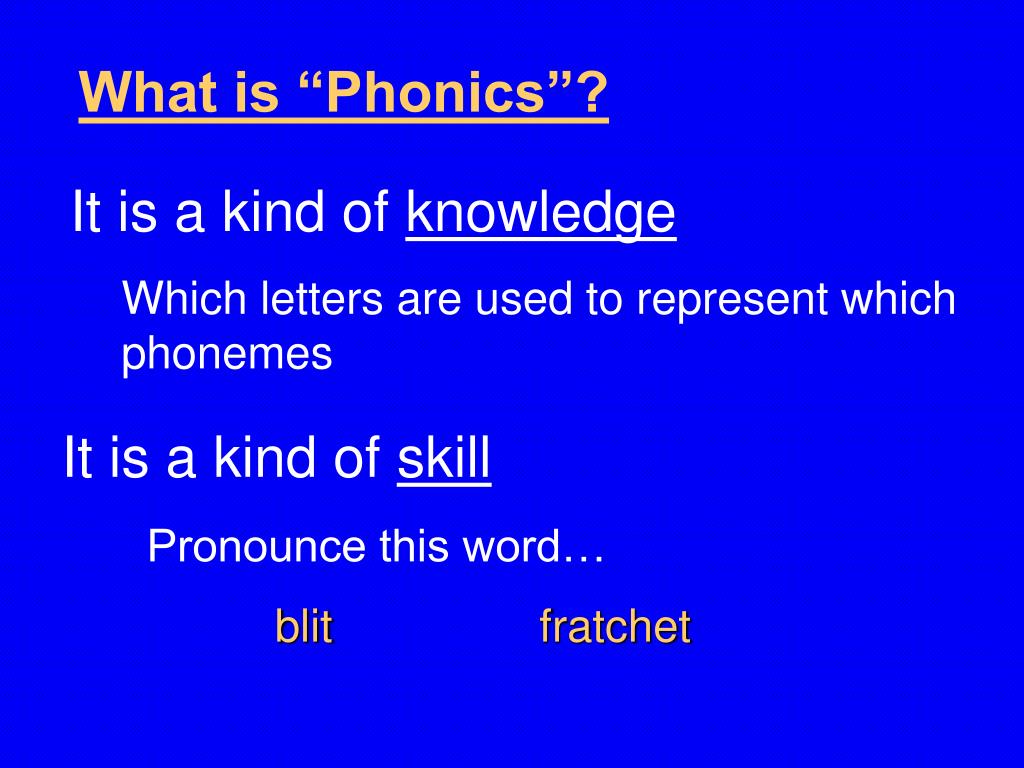 What is “Phonics”?

It is a kind of knowledge

Which letters are used to represent which phonemes

It is a kind of skill

Pronounce this word…

blit fratchet